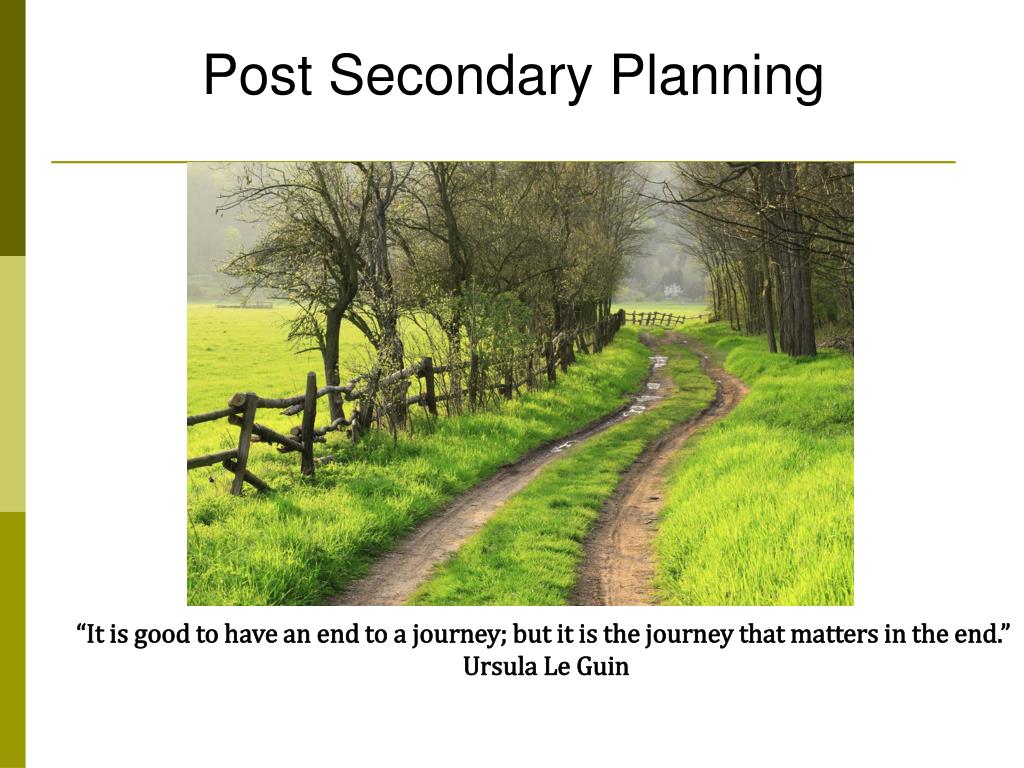 Post Secondary Planning

“It is good to have an end to a journey; but it is the journey that matters in the end.”
Ursula Le Guin